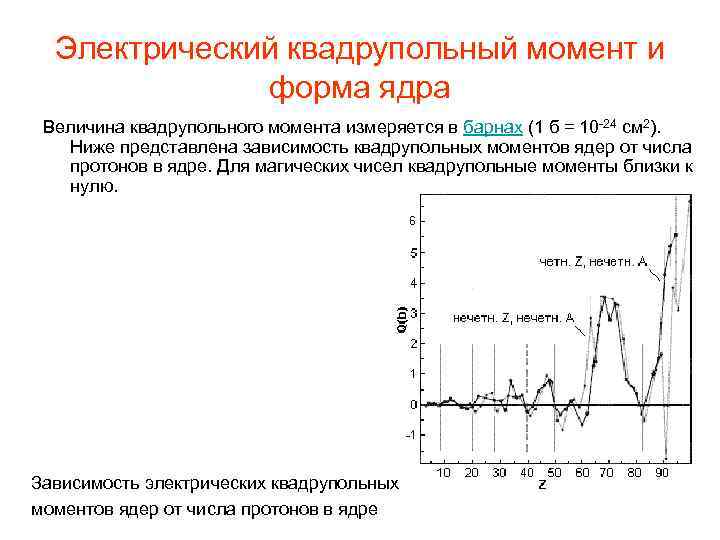 Электрический квадрупольный момент и форма ядра

Величина квадрупольного момента измеряется в барнах (1 б = $10^{-24}$ см$^2$). Ниже представлена зависимость квадрупольных моментов ядер от числа протонов в ядре. Для магических чисел квадрупольные моменты близки к нулю.

6
5
4
3
2
1
0
-1
Q(b)
четн. Z, нечетн. A
нечетн. Z, нечетн. A
10 20 30 40 50 60 70 80 90
Z

Зависимость электрических квадрупольных моментов ядер от числа протонов в ядре